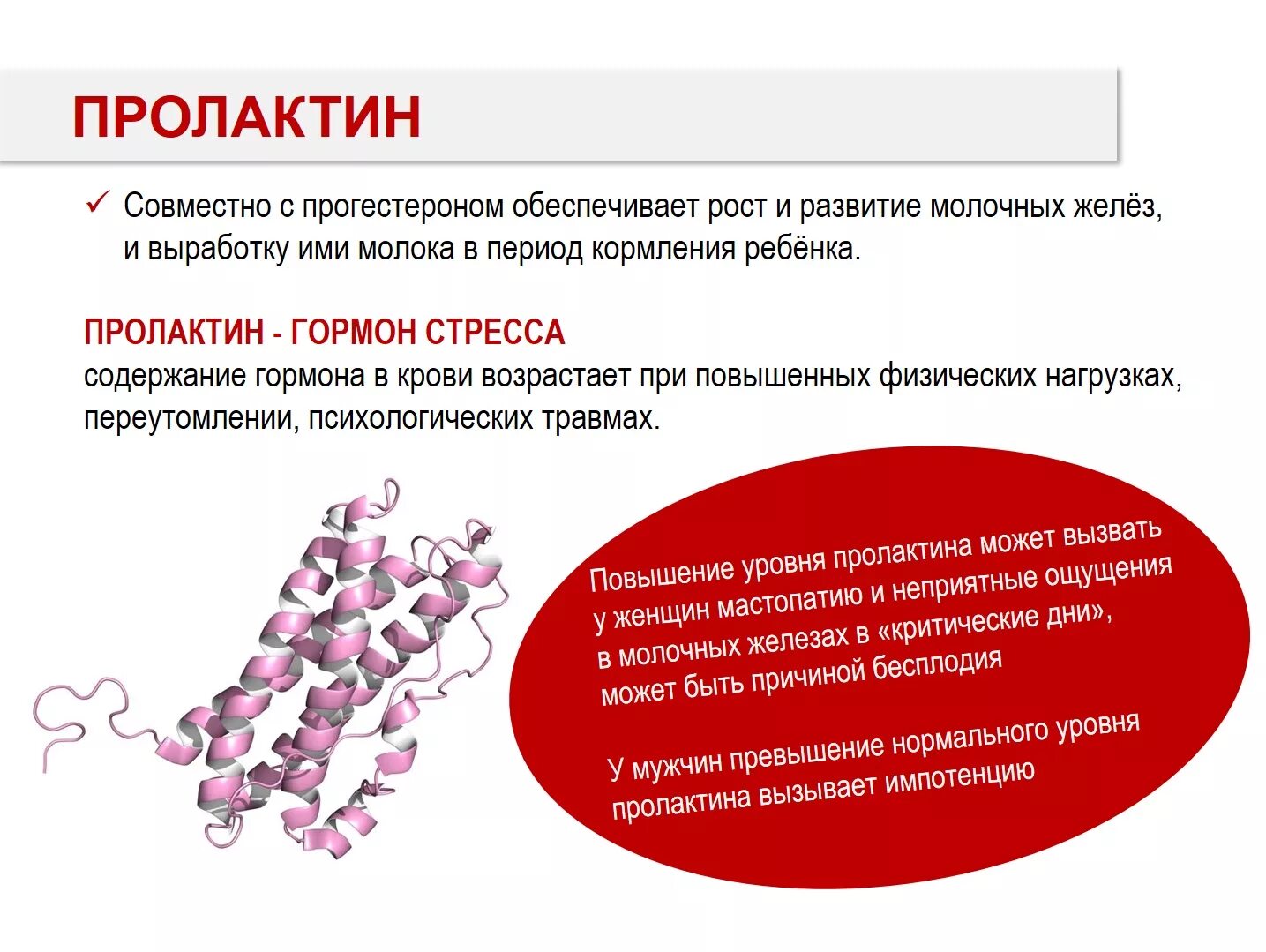 ПРОЛАКТИН

✓ Совместно с прогестероном обеспечивает рост и развитие молочных желёз, и выработку ими молока в период кормления ребёнка.

ПРОЛАКТИН - ГОРМОН СТРЕССА
содержание гормона в крови возрастает при повышенных физических нагрузках, переутомлении, психологических травмах.

Повышение уровня пролактина может вызвать у женщин мастопатию и неприятные ощущения в молочных железах в «критические дни», может быть причиной бесплодия

У мужчин превышение нормального уровня пролактина вызывает импотенцию